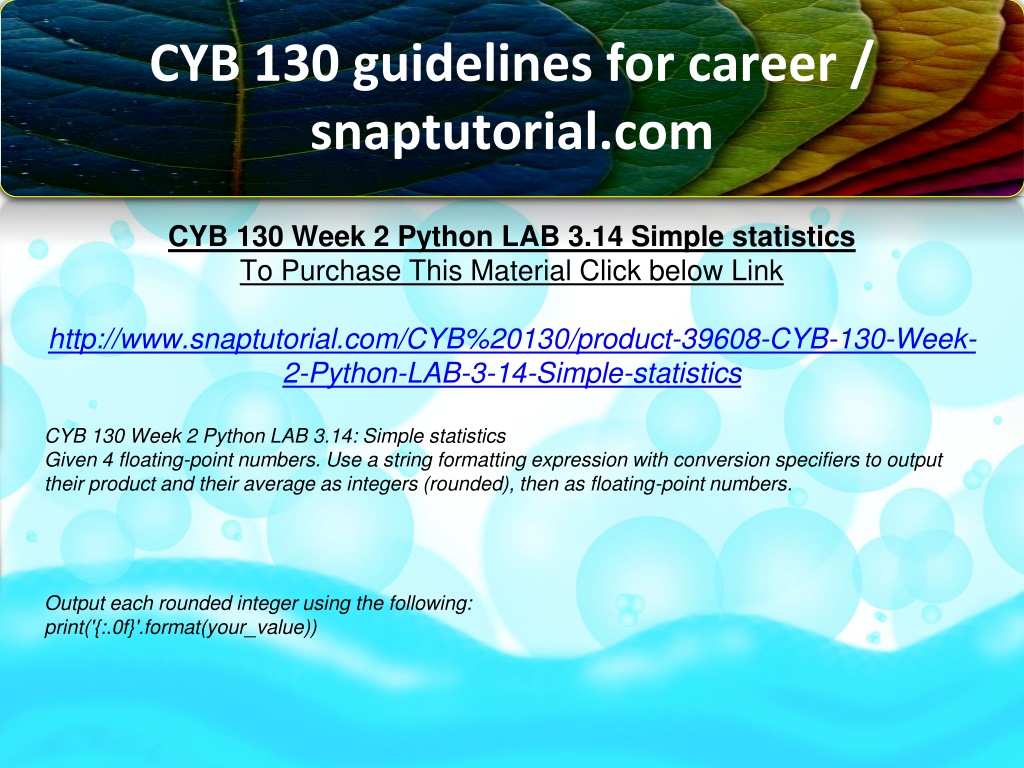 CYB 130 guidelines for career / snaptutorial.com

CYB 130 Week 2 Python LAB 3.14 Simple statistics
To Purchase This Material Click below Link

http://www.snaptutorial.com/CYB%20130/product-39608-CYB-130-Week-2-Python-LAB-3-14-Simple-statistics

CYB 130 Week 2 Python LAB 3.14: Simple statistics
Given 4 floating-point numbers. Use a string formatting expression with conversion specifiers to output their product and their average as integers (rounded), then as floating-point numbers.

Output each rounded integer using the following:
print('{:.0f}'.format(your_value))